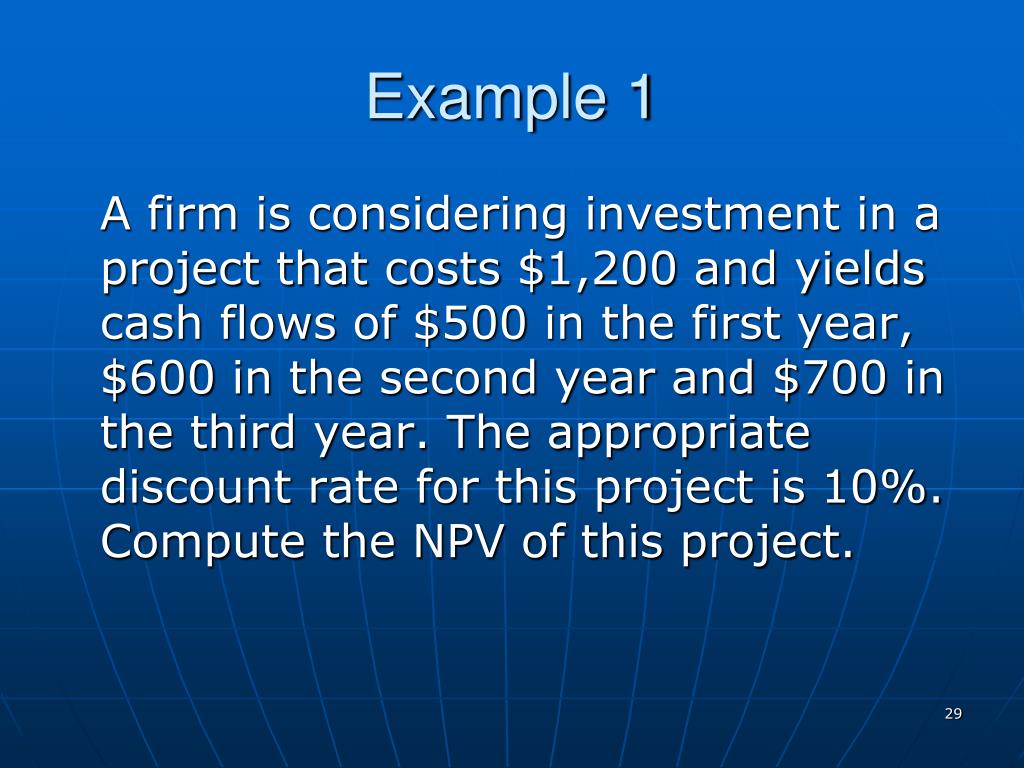 Example 1

A firm is considering investment in a project that costs \$1,200 and yields cash flows of \$500 in the first year, \$600 in the second year and \$700 in the third year. The appropriate discount rate for this project is 10%. Compute the NPV of this project.

29